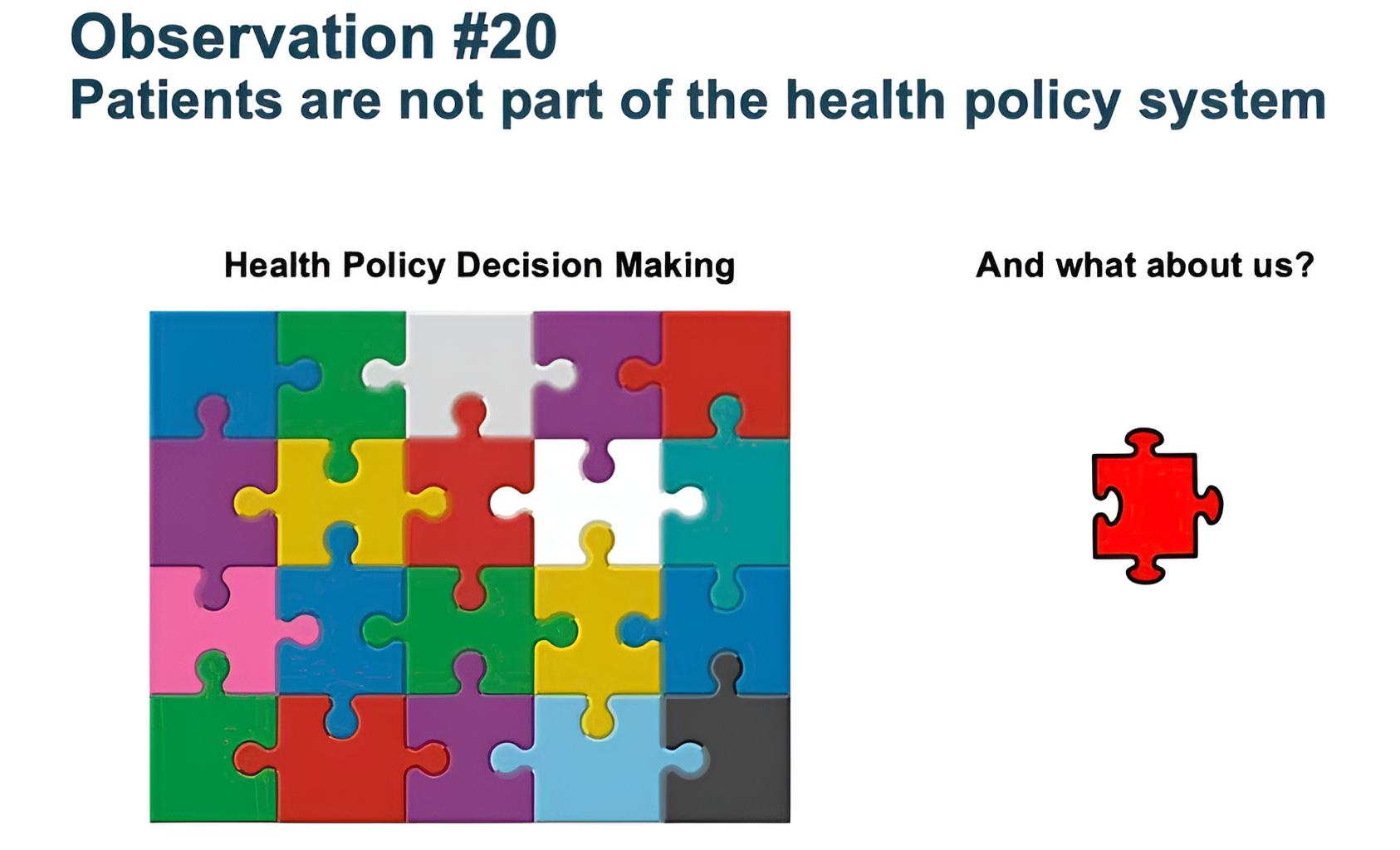 Observation #20
Patients are not part of the health policy system

Health Policy Decision Making

And what about us?